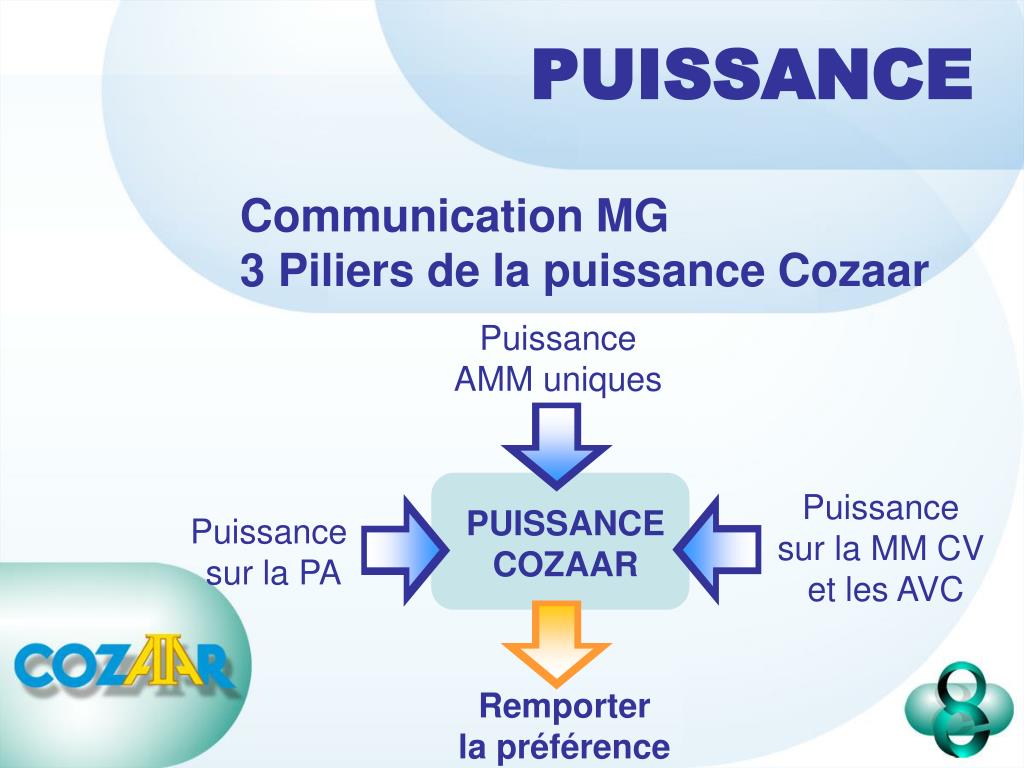 PUISSANCE

Communication MG
3 Piliers de la puissance Cozaar

Puissance
AMM uniques

Puissance
sur la PA

PUISSANCE
COZAAR

Puissance
sur la MM CV
et les AVC

Remporter
la préférence

COZAAR